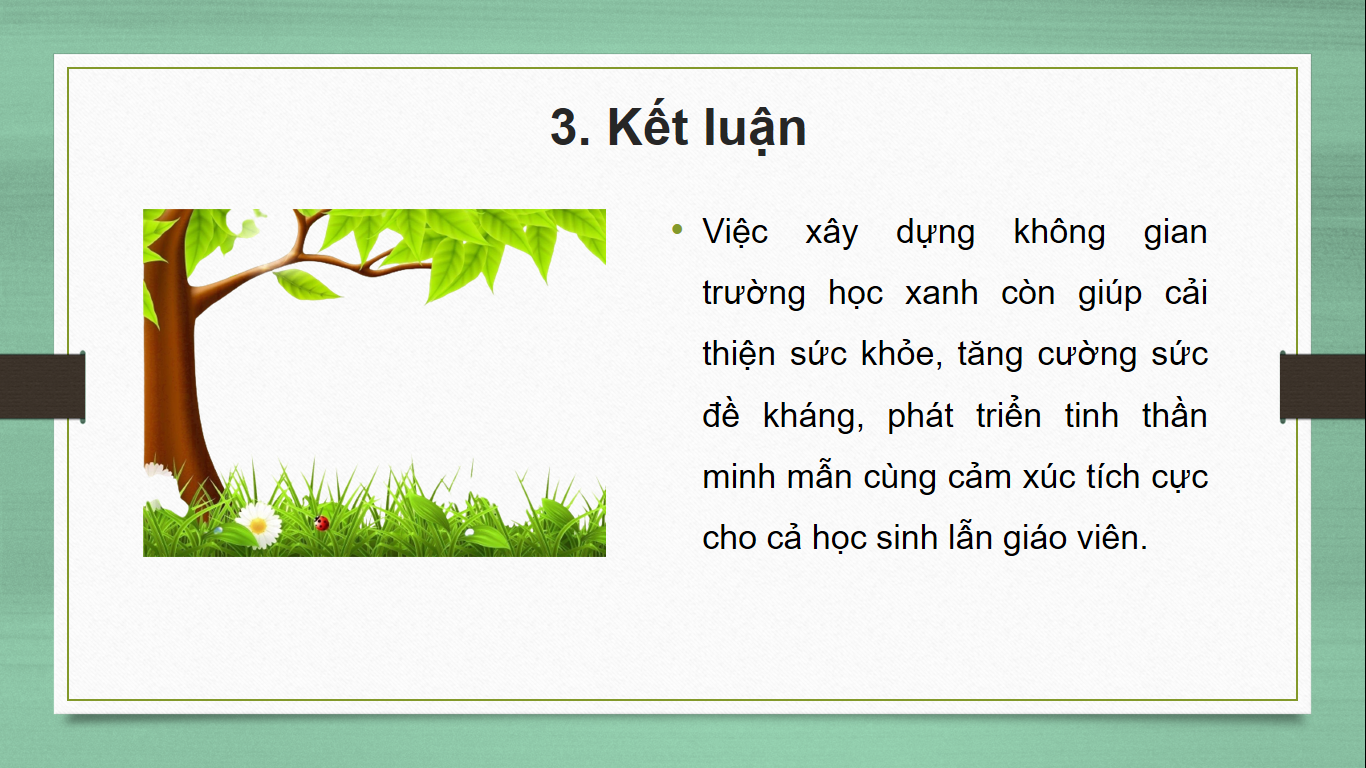 3. Kết luận

• Việc xây dựng không gian trường học xanh còn giúp cải thiện sức khỏe, tăng cường sức đề kháng, phát triển tinh thần minh mẫn cùng cảm xúc tích cực cho cả học sinh lẫn giáo viên.